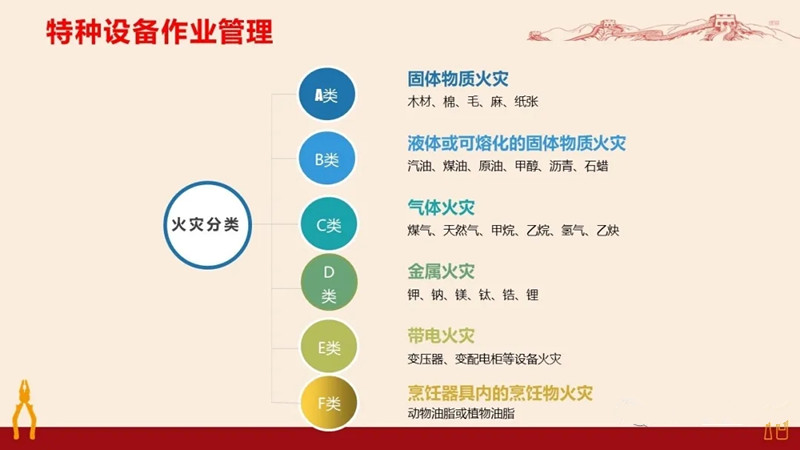 特种设备作业管理

火灾分类

A类
固体物质火灾
木材、棉、毛、麻、纸张

B类
液体或可熔化的固体物质火灾
汽油、煤油、原油、甲醇、沥青、石蜡

C类
气体火灾
煤气、天然气、甲烷、乙烷、氢气、乙炔

D类
金属火灾
钾、钠、镁、钛、锆、锂

E类
带电火灾
变压器、变配电柜等设备火灾

F类
烹饪器具内的烹饪物火灾
动物油脂或植物油脂